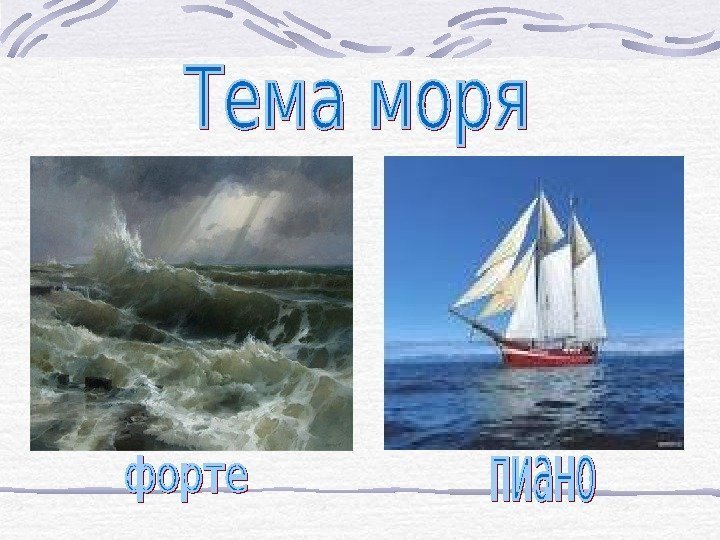 Тема моря

форте

пиано